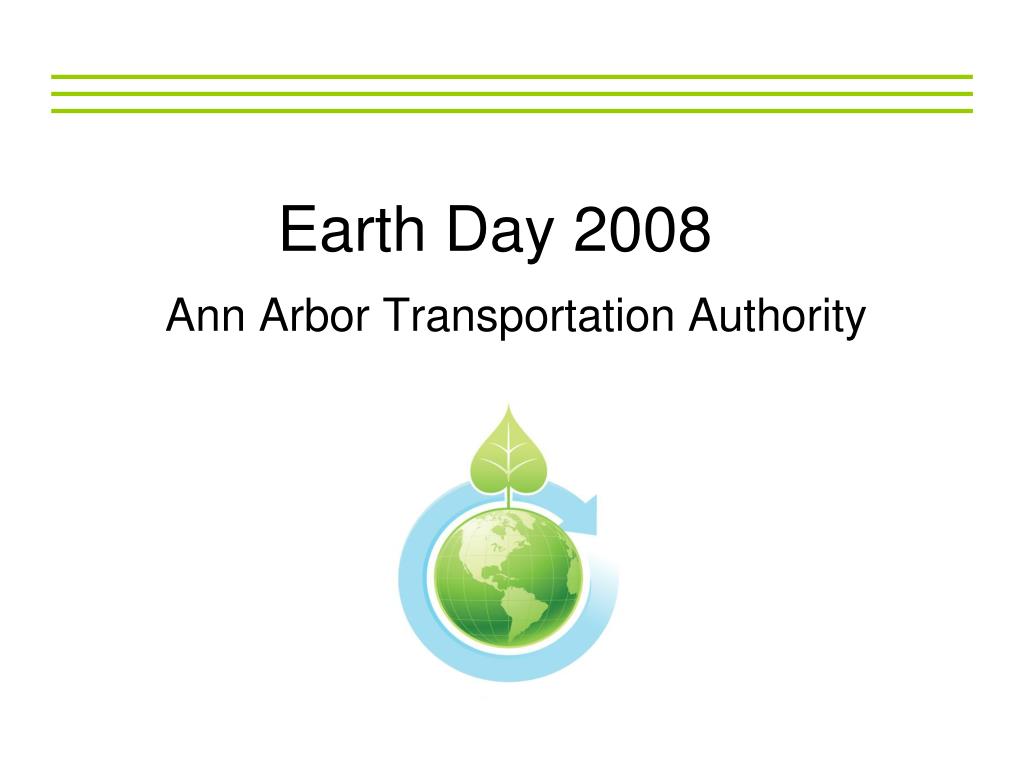 Earth Day 2008

Ann Arbor Transportation Authority